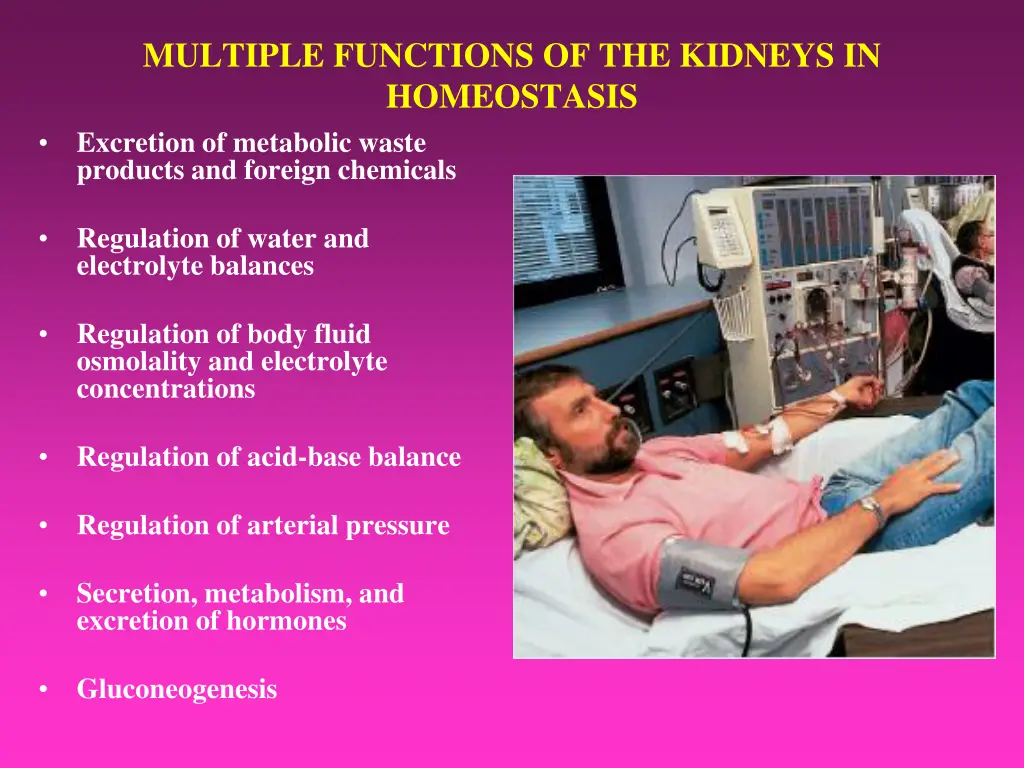 MULTIPLE FUNCTIONS OF THE KIDNEYS IN HOMEOSTASIS

• Excretion of metabolic waste products and foreign chemicals

• Regulation of water and electrolyte balances

• Regulation of body fluid osmolality and electrolyte concentrations

• Regulation of acid-base balance

• Regulation of arterial pressure

• Secretion, metabolism, and excretion of hormones

• Gluconeogenesis